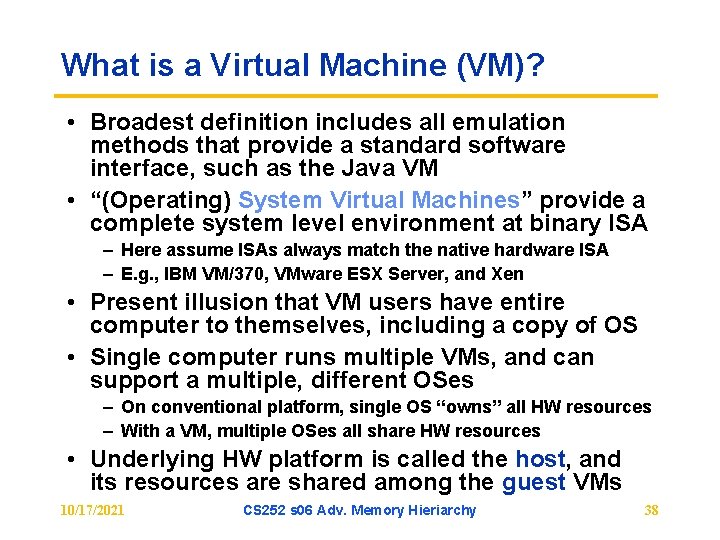 What is a Virtual Machine (VM)?

• Broadest definition includes all emulation methods that provide a standard software interface, such as the Java VM

• “(Operating) System Virtual Machines” provide a complete system level environment at binary ISA

– Here assume ISAs always match the native hardware ISA

– E.g., IBM VM/370, VMware ESX Server, and Xen

• Present illusion that VM users have entire computer to themselves, including a copy of OS

• Single computer runs multiple VMs, and can support a multiple, different OSes

– On conventional platform, single OS “owns” all HW resources

– With a VM, multiple OSes all share HW resources

• Underlying HW platform is called the host, and its resources are shared among the guest VMs

10/17/2021

CS252 s06 Adv. Memory Hieriarchy

38